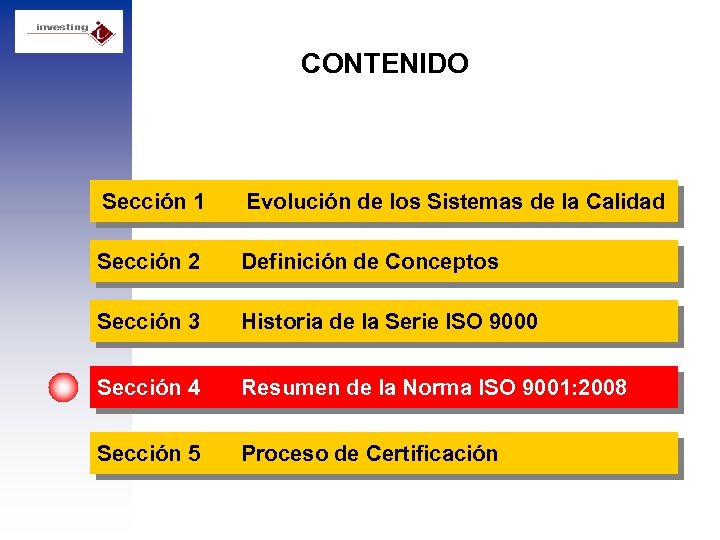 investing

CONTENIDO

Sección 1 Evolución de los Sistemas de la Calidad

Sección 2 Definición de Conceptos

Sección 3 Historia de la Serie ISO 9000

Sección 4 Resumen de la Norma ISO 9001:2008

Sección 5 Proceso de Certificación